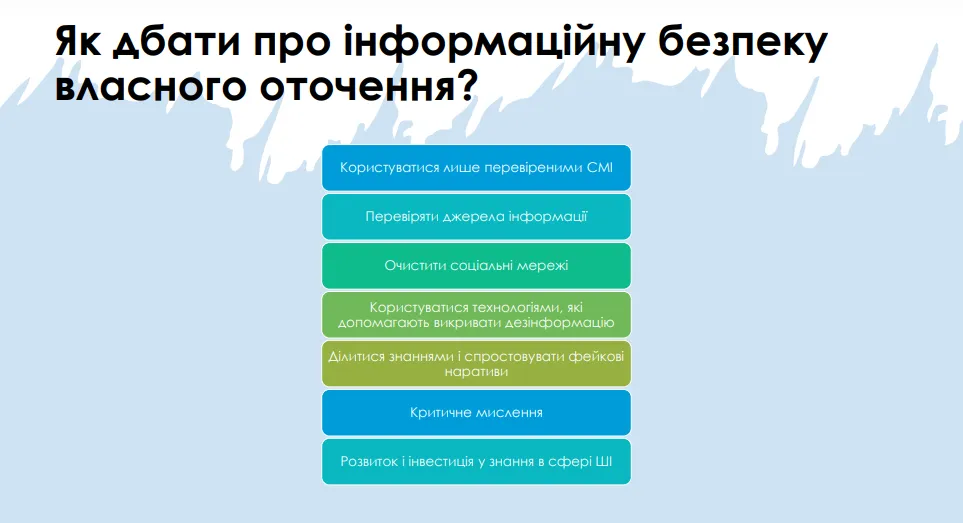 Як дбати про інформаційну безпеку власного оточення?

Користуватися лише перевіреними СМІ

Перевіряти джерела інформації

Очистити соціальні мережі

Користуватися технологіями, які допомагають викривати дезінформацію

Ділитися знаннями і спростовувати фейкові наративи

Критичне мислення

Розвиток і інвестиція у знання в сфері ШІ